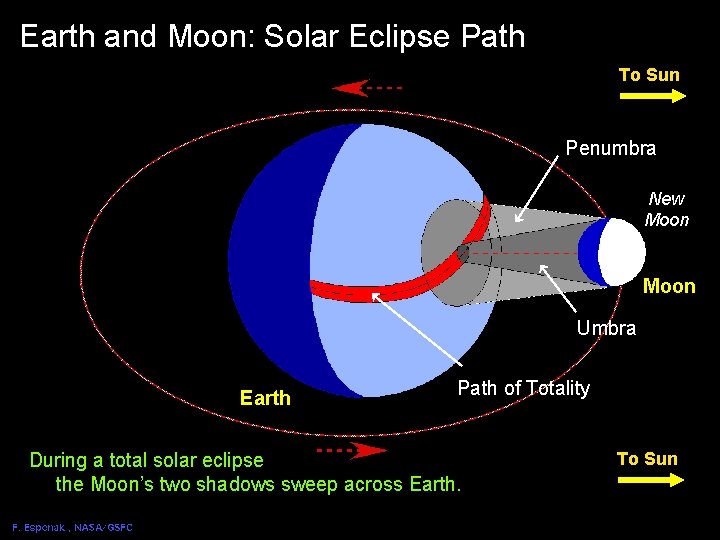 Earth and Moon: Solar Eclipse Path

To Sun

Penumbra

New Moon

Moon

Umbra

Path of Totality

Earth

During a total solar eclipse
the Moon's two shadows sweep across Earth.

To Sun

F. Espenak , NASA/GSFC